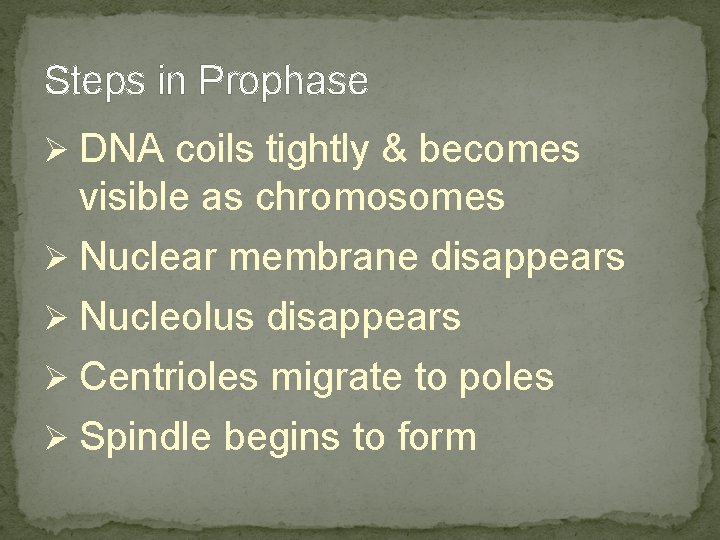 Steps in Prophase

➢ DNA coils tightly & becomes visible as chromosomes
➢ Nuclear membrane disappears
➢ Nucleolus disappears
➢ Centrioles migrate to poles
➢ Spindle begins to form